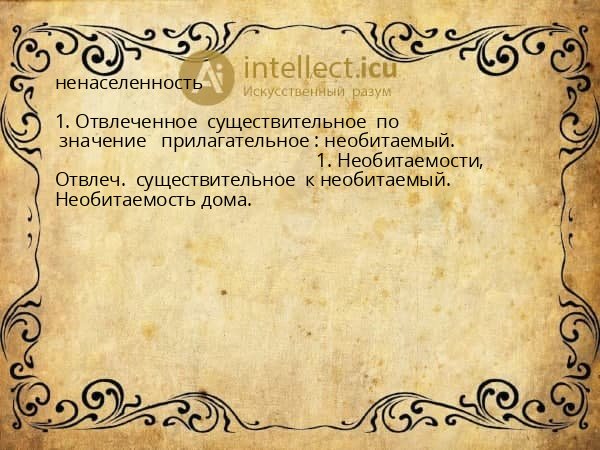 Ai intellect.icu
Искусственный разум

ненаселенность

1. Отвлеченное существительное по значение прилагательное : необитаемый.

1. Необитаемости, Отвлеч. существительное к необитаемый. Необитаемость дома.